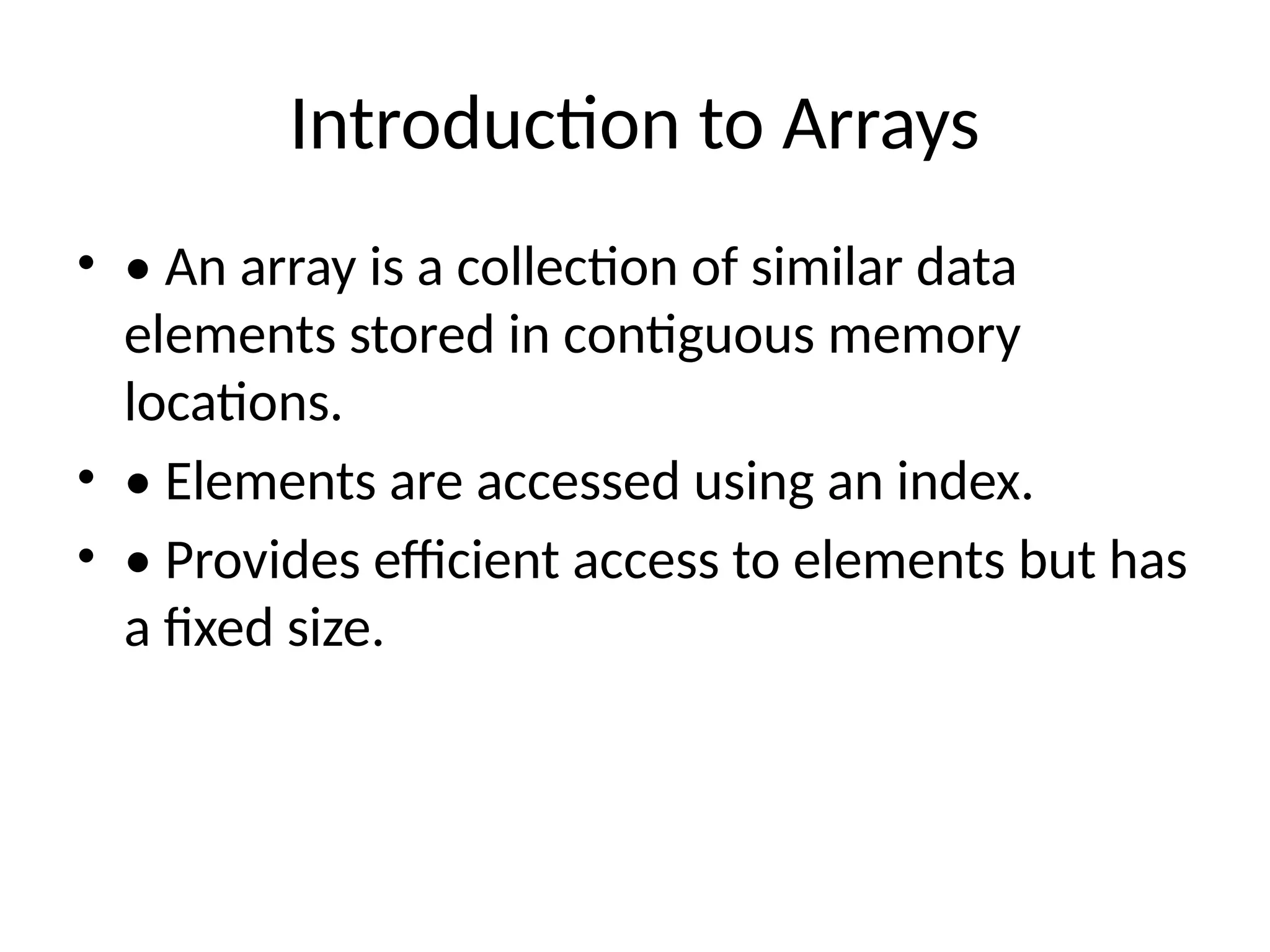 Introduction to Arrays

• • An array is a collection of similar data elements stored in contiguous memory locations.
• • Elements are accessed using an index.
• • Provides efficient access to elements but has a fixed size.